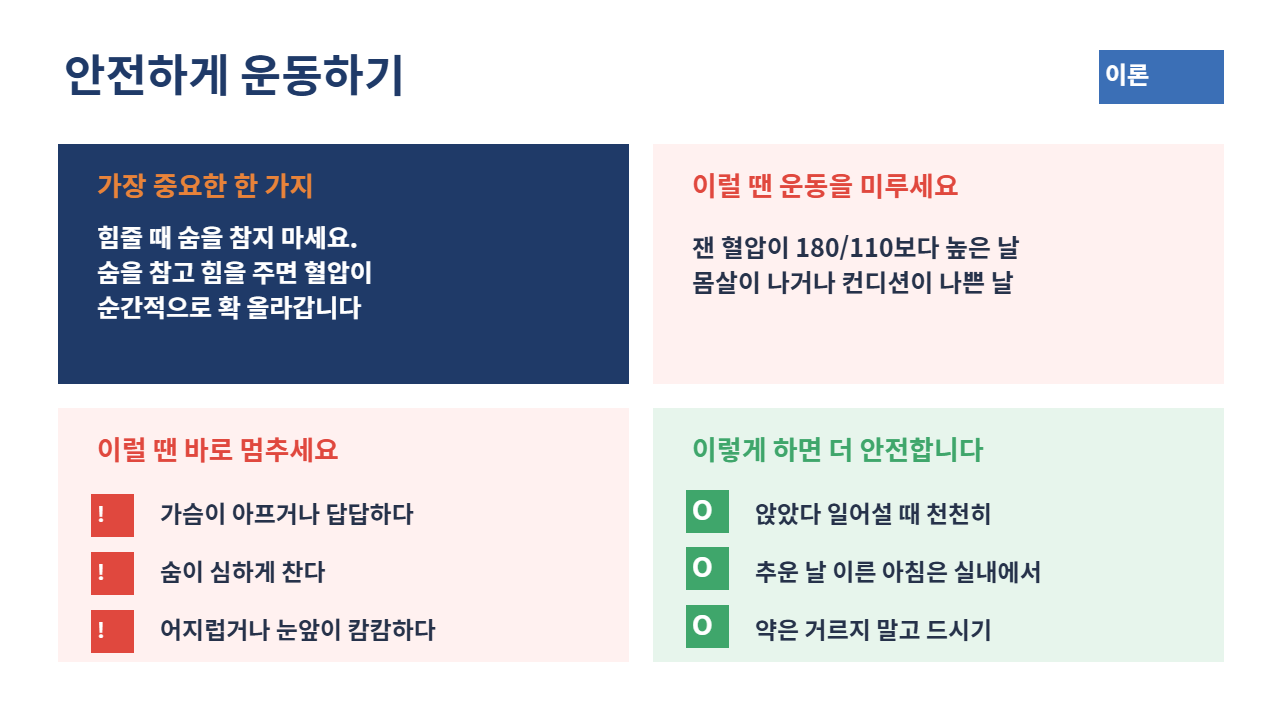 안전하게 운동하기

이론

가장 중요한 한 가지

힘줄 때 숨을 참지 마세요.
숨을 참고 힘을 주면 혈압이
순간적으로 확 올라갑니다

이럴 땐 운동을 미루세요

잰 혈압이 180/110보다 높은 날
몸살이 나거나 컨디션이 나쁜 날

이럴 땐 바로 멈추세요

! 가슴이 아프거나 답답하다

! 숨이 심하게 찬다

! 어지럽거나 눈앞이 캄캄하다

이렇게 하면 더 안전합니다

O 앉았다 일어설 때 천천히

O 추운 날 이른 아침은 실내에서

O 약은 거르지 말고 드시기